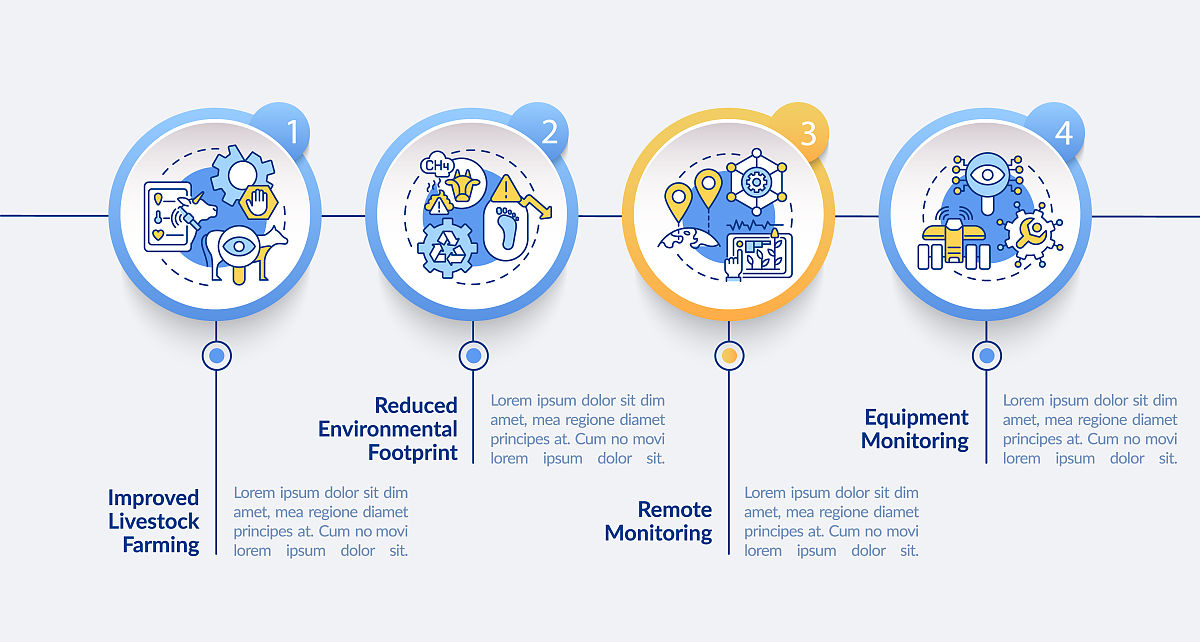 1

2

3

4

$CH_4$

Improved Livestock Farming

Lorem ipsum dolor sit dim amet, mea regione diamet principes at. Cum no movi lorem ipsum dolor sit.

Reduced Environmental Footprint

Lorem ipsum dolor sit dim amet, mea regione diamet principes at. Cum no movi lorem ipsum dolor sit.

Remote Monitoring

Lorem ipsum dolor sit dim amet, mea regione diamet principes at. Cum no movi lorem ipsum dolor sit.

Equipment Monitoring

Lorem ipsum dolor sit dim amet, mea regione diamet principes at. Cum no movi lorem ipsum dolor sit.